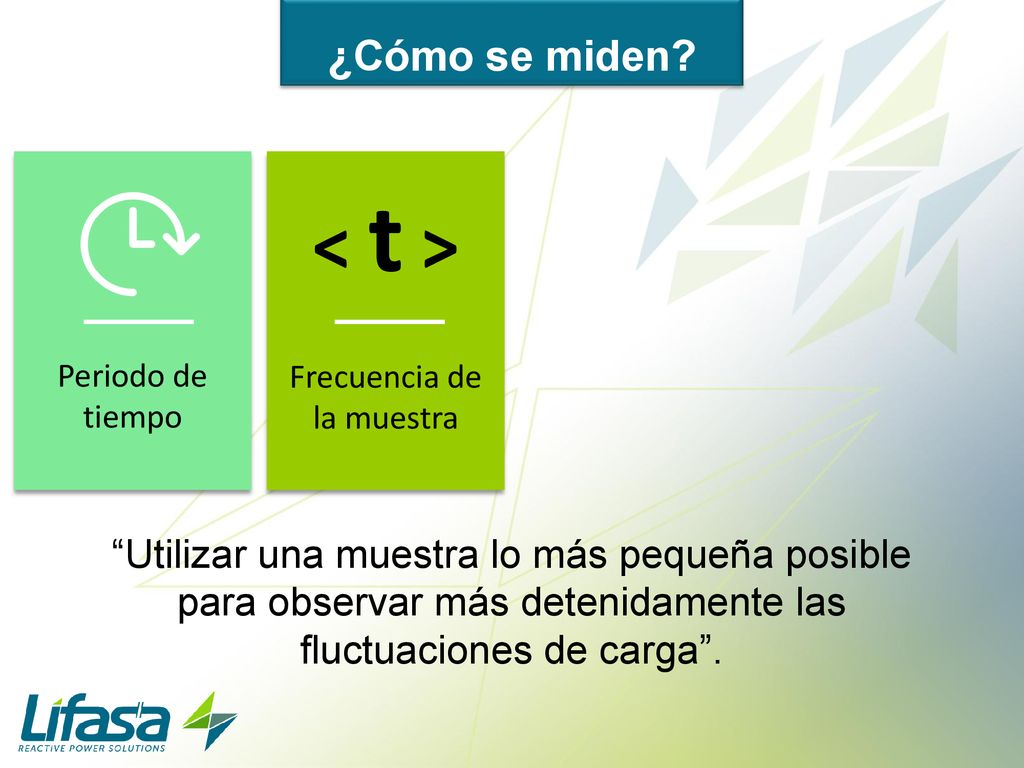 ¿Cómo se miden?

Periodo de tiempo

< t >

Frecuencia de la muestra

“Utilizar una muestra lo más pequeña posible para observar más detenidamente las fluctuaciones de carga”.

Lifasa
REACTIVE POWER SOLUTIONS